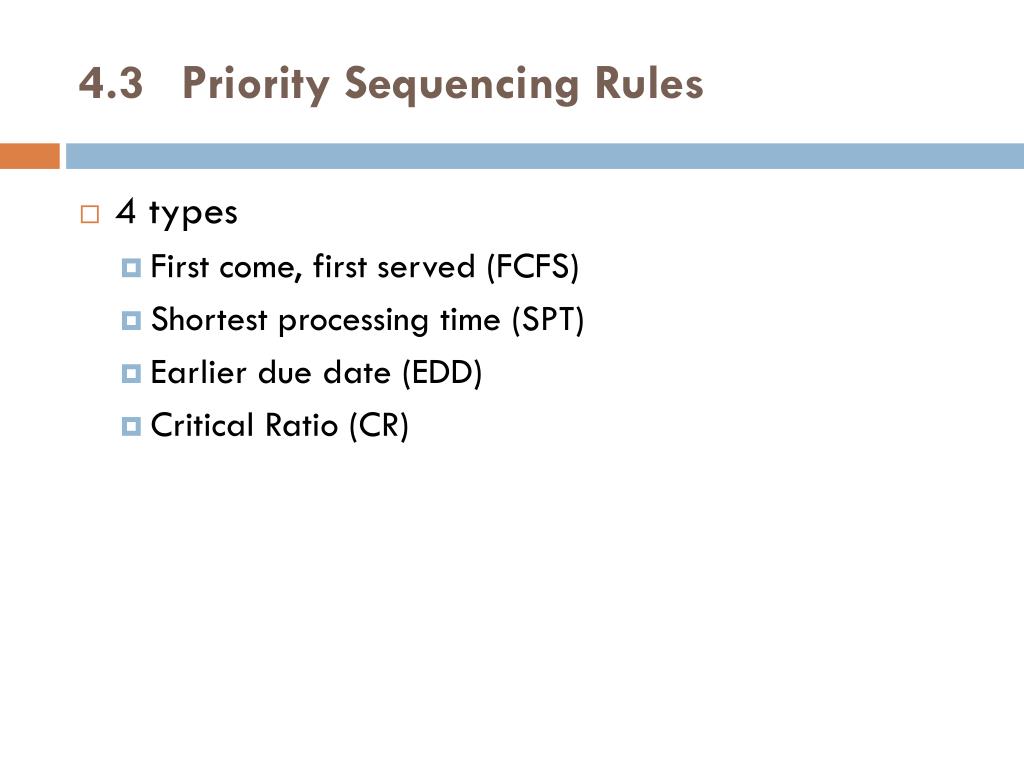 4.3 Priority Sequencing Rules

4 types

First come, first served (FCFS)

Shortest processing time (SPT)

Earlier due date (EDD)

Critical Ratio (CR)